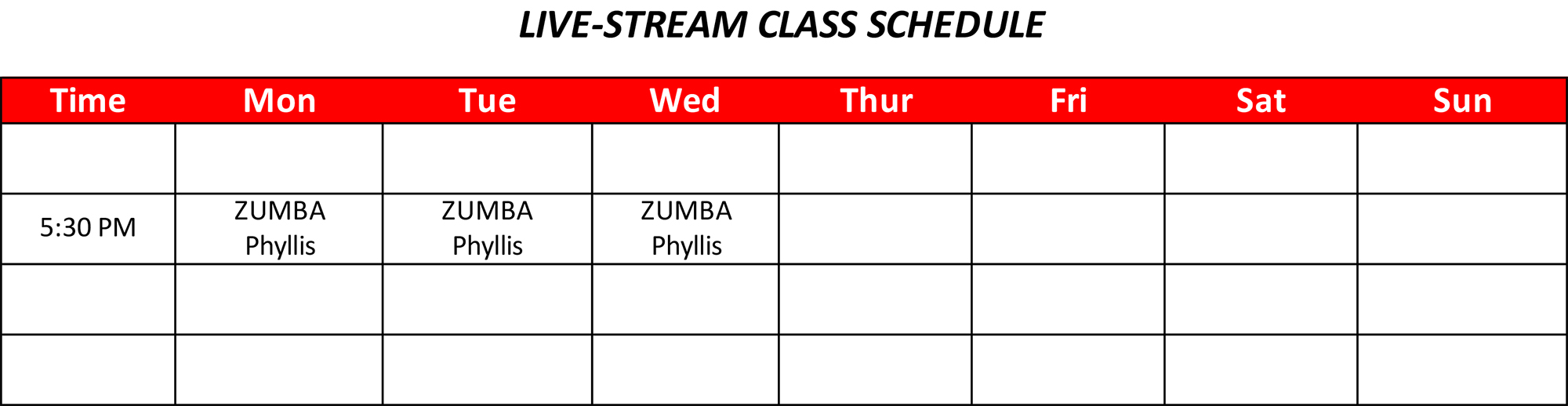 LIVE-STREAM CLASS SCHEDULE

| Time | Mon | Tue | Wed | Thur | Fri | Sat | Sun |
|---|---|---|---|---|---|---|---|
| | | | | | | | |
| 5:30 PM | ZUMBA Phyllis | ZUMBA Phyllis | ZUMBA Phyllis | | | | |
| | | | | | | | |
| | | | | | | | |